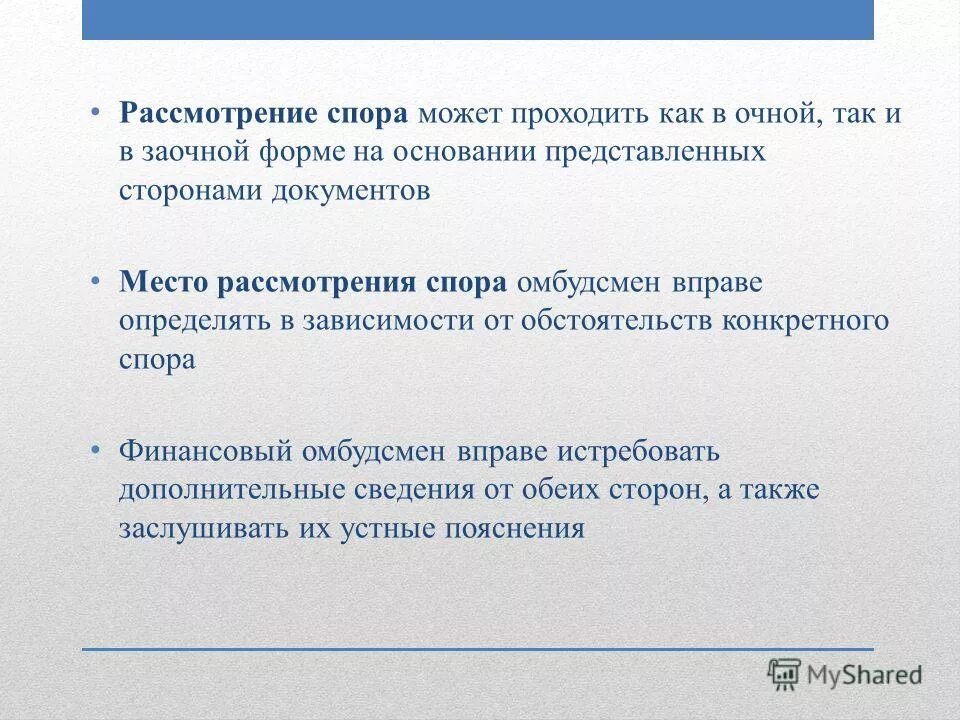 • Рассмотрение спора может проходить как в очной, так и в заочной форме на основании представленных сторонами документов

• Место рассмотрения спора омбудсмен вправе определять в зависимости от обстоятельств конкретного спора

• Финансовый омбудсмен вправе истребовать дополнительные сведения от обеих сторон, а также заслушивать их устные пояснения

MyShared